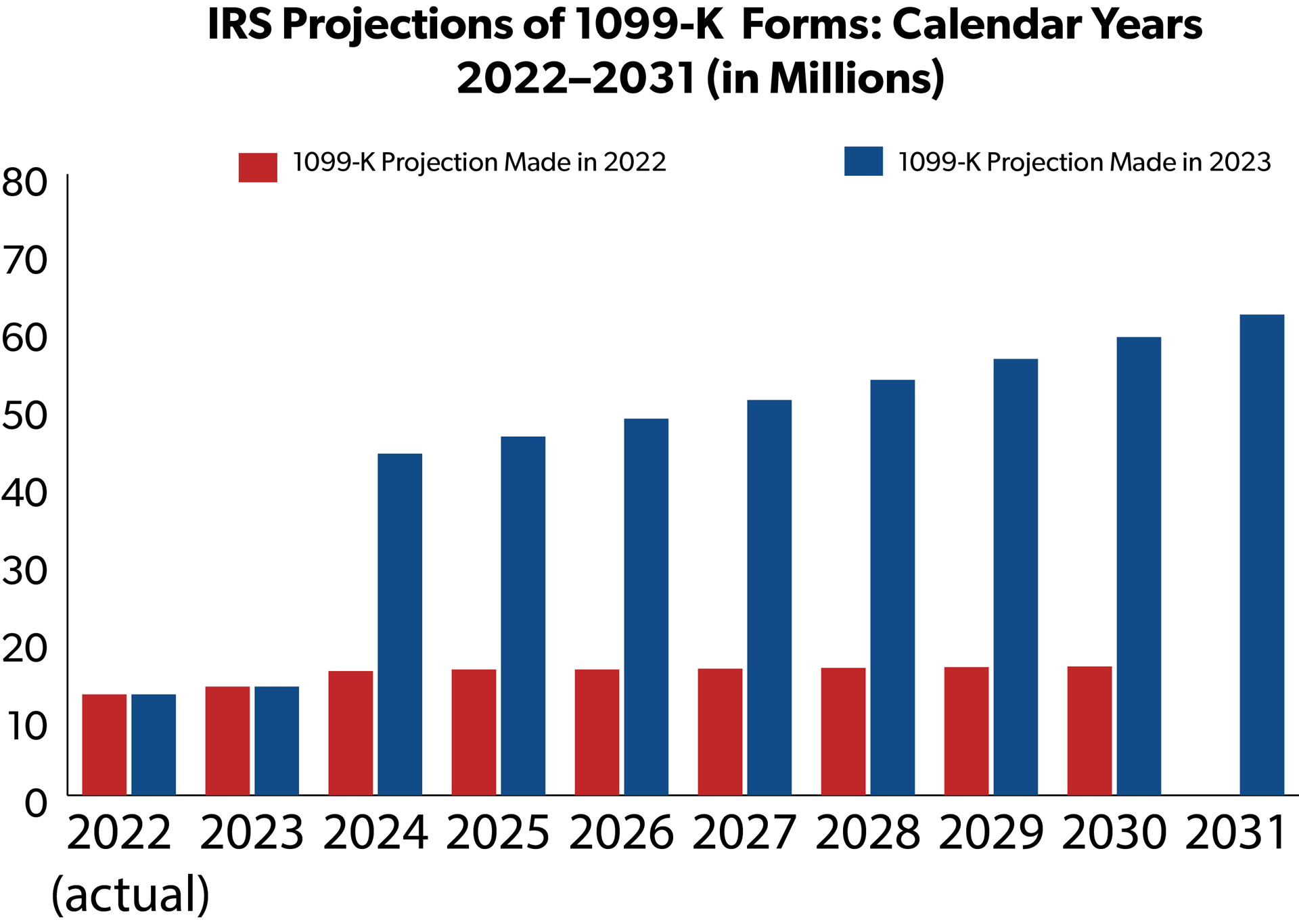 IRS Projections of 1099-K Forms: Calendar Years 2022–2031 (in Millions)

1099-K Projection Made in 2022
1099-K Projection Made in 2023

80
70
60
50
40
30
20
10
0

2022 (actual)
2023
2024
2025
2026
2027
2028
2029
2030
2031